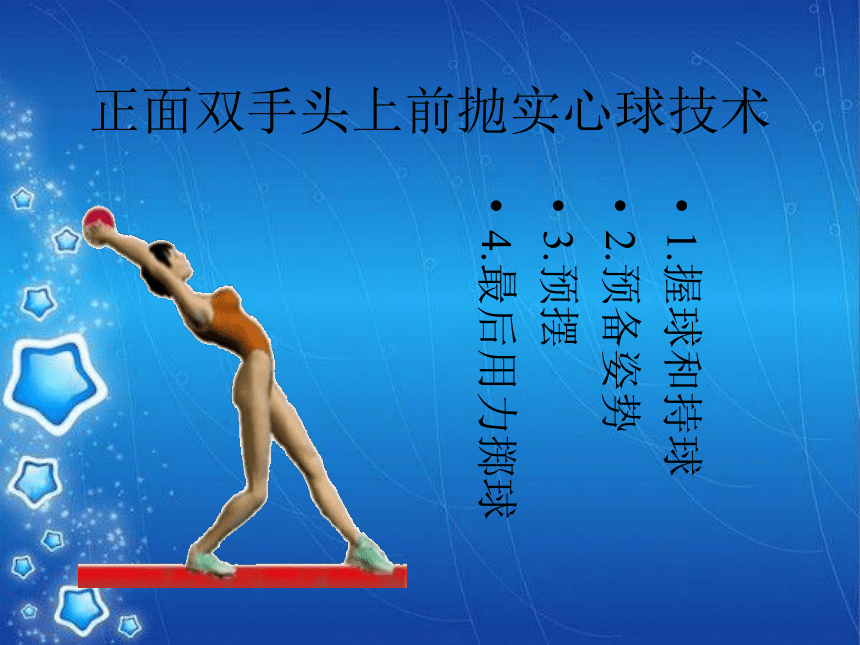 正面双手头上前抛实心球技术

• 1.握球和持球
• 2.预备姿势
• 3.预摆
• 4.最后用力掷球